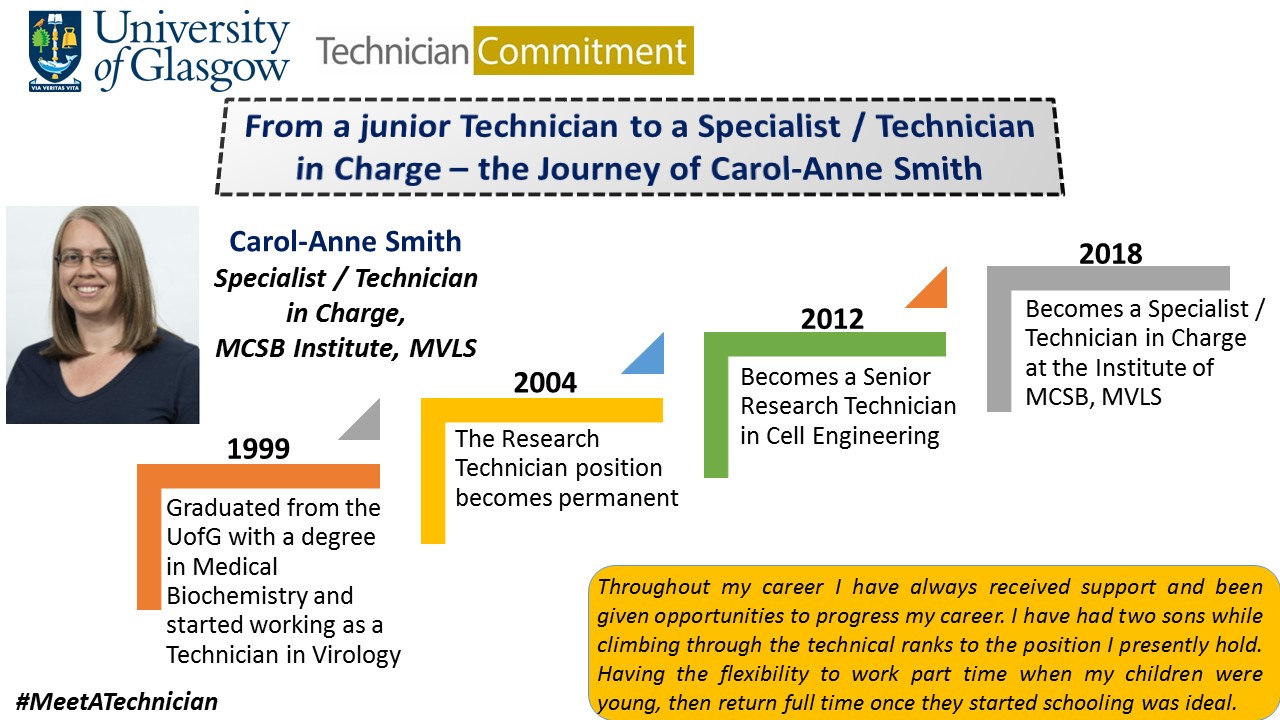 University of Glasgow
VIA VERITAS VITA

Technician Commitment

From a junior Technician to a Specialist / Technician in Charge – the Journey of Carol-Anne Smith

Carol-Anne Smith
Specialist / Technician in Charge, MCSB Institute, MVLS

1999
Graduated from the UofG with a degree in Medical Biochemistry and started working as a Technician in Virology

2004
The Research Technician position becomes permanent

2012
Becomes a Senior Research Technician in Cell Engineering

2018
Becomes a Specialist / Technician in Charge at the Institute of MCSB, MVLS

Throughout my career I have always received support and been given opportunities to progress my career. I have had two sons while climbing through the technical ranks to the position I presently hold. Having the flexibility to work part time when my children were young, then return full time once they started schooling was ideal.

#MeetATechnician